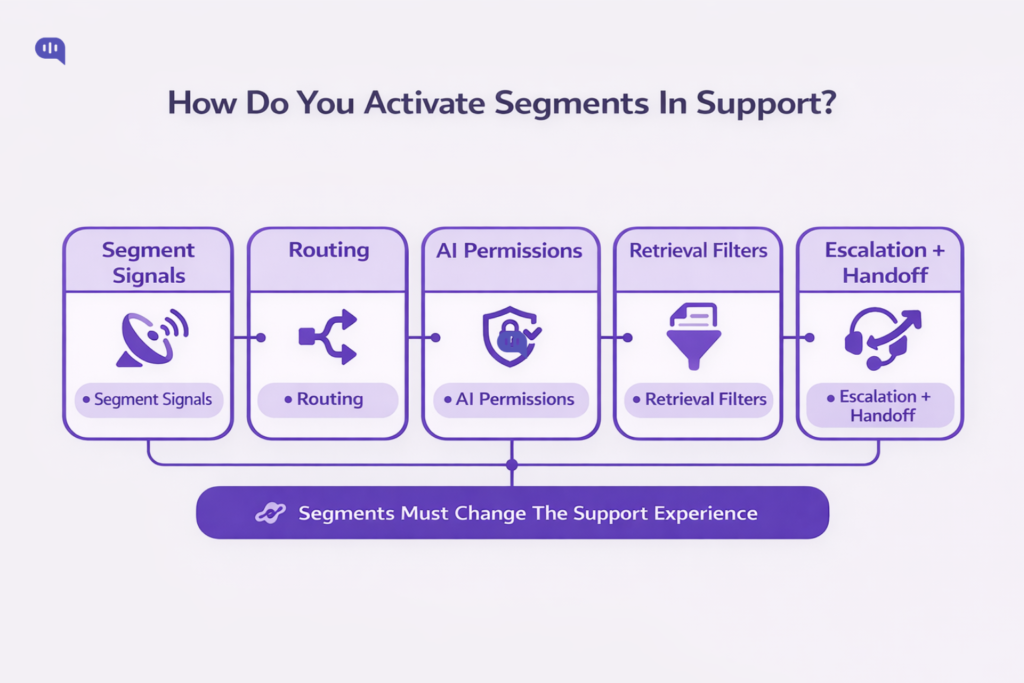 How Do You Activate Segments In Support?

Segment Signals

• Segment Signals

Routing

• Routing

AI Permissions

• AI Permissions

Retrieval Filters

• Retrieval Filters

Escalation + Handoff

• Escalation + Handoff

Segments Must Change The Support Experience